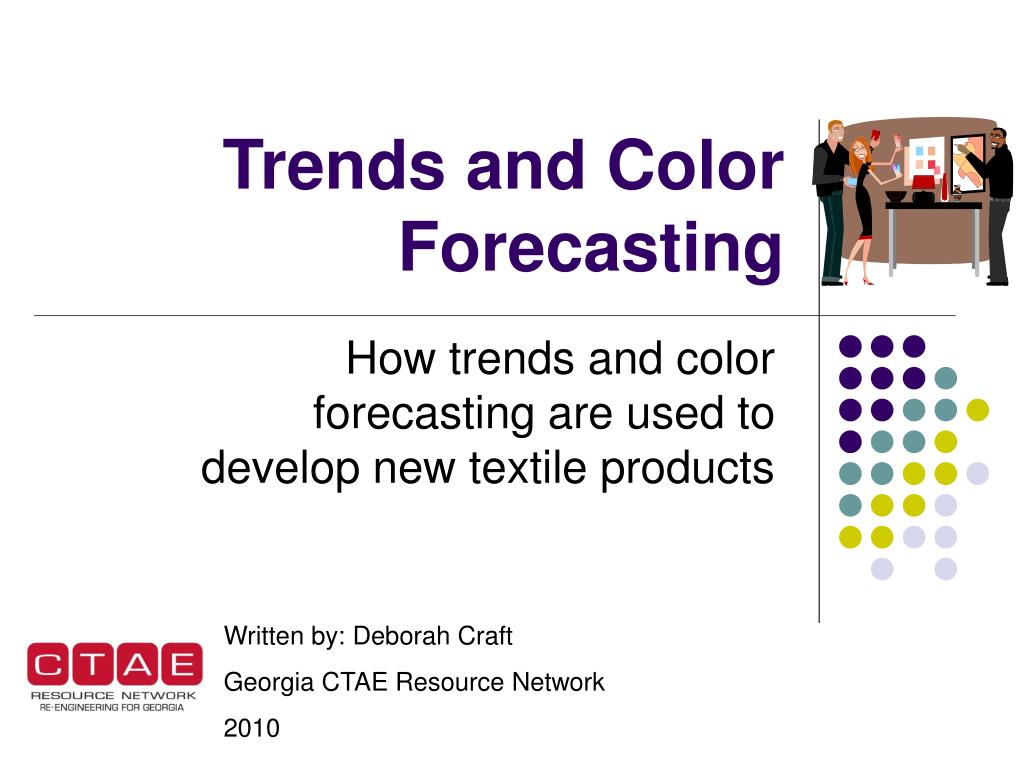 Trends and Color Forecasting

How trends and color forecasting are used to develop new textile products

CTAE
RESOURCE NETWORK
RE-ENGINEERING FOR GEORGIA

Written by: Deborah Craft

Georgia CTAE Resource Network

2010